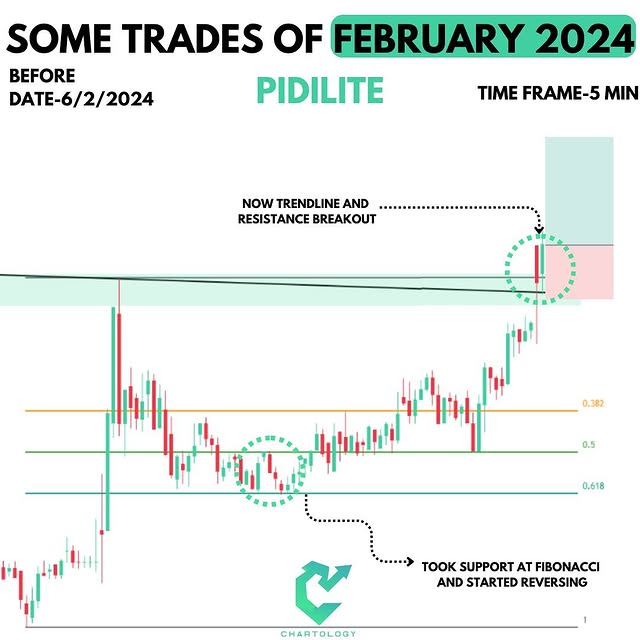 SOME TRADES OF FEBRUARY 2024

BEFORE DATE-6/2/2024

PIDILITE

TIME FRAME-5 MIN

NOW TRENDLINE AND RESISTANCE BREAKOUT

0.382

0.5

0.618

TOOK SUPPORT AT FIBONACCI AND STARTED REVERSING

CHARTOLOGY

1